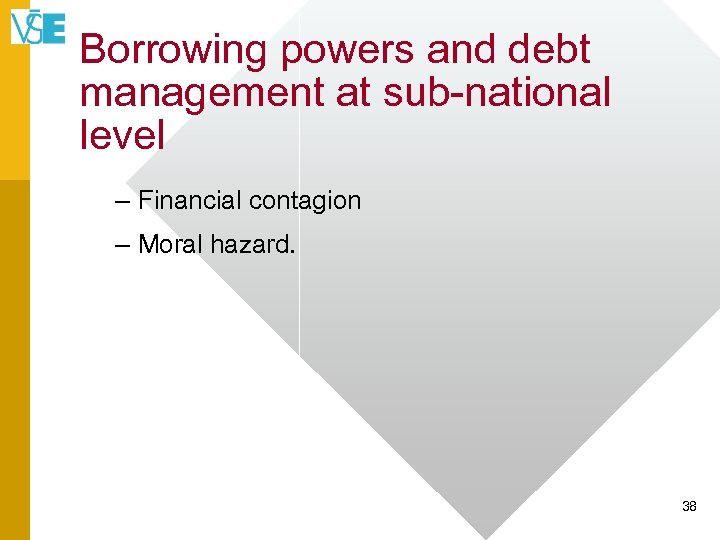 VŠE

Borrowing powers and debt management at sub-national level

– Financial contagion

– Moral hazard.

38